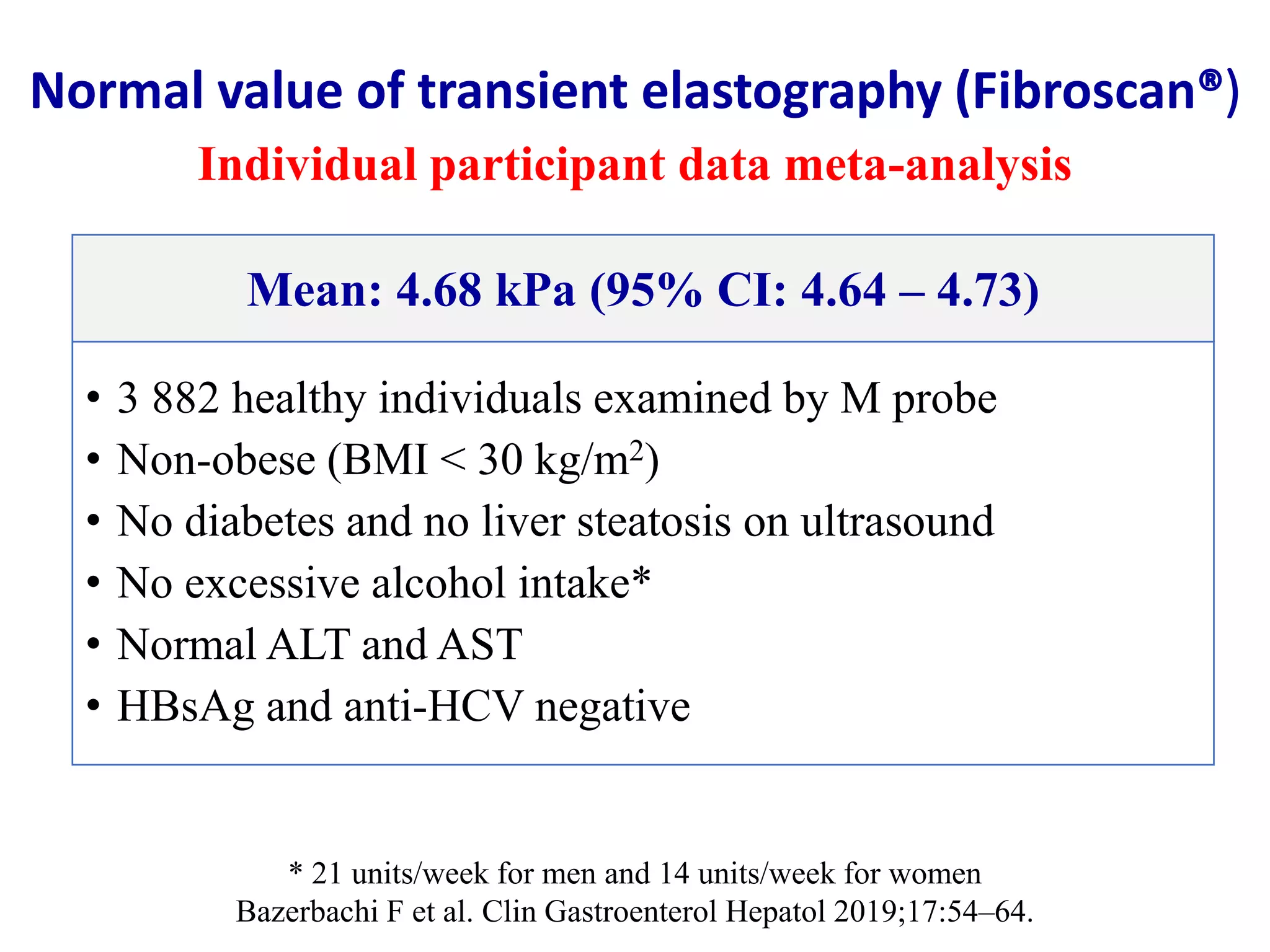 Normal value of transient elastography (Fibroscan®)

Individual participant data meta-analysis

Mean: 4.68 kPa (95% CI: 4.64 – 4.73)

• 3 882 healthy individuals examined by M probe
• Non-obese (BMI < 30 kg/m$^2$)
• No diabetes and no liver steatosis on ultrasound
• No excessive alcohol intake*
• Normal ALT and AST
• HBsAg and anti-HCV negative

* 21 units/week for men and 14 units/week for women
Bazerbachi F et al. Clin Gastroenterol Hepatol 2019;17:54–64.